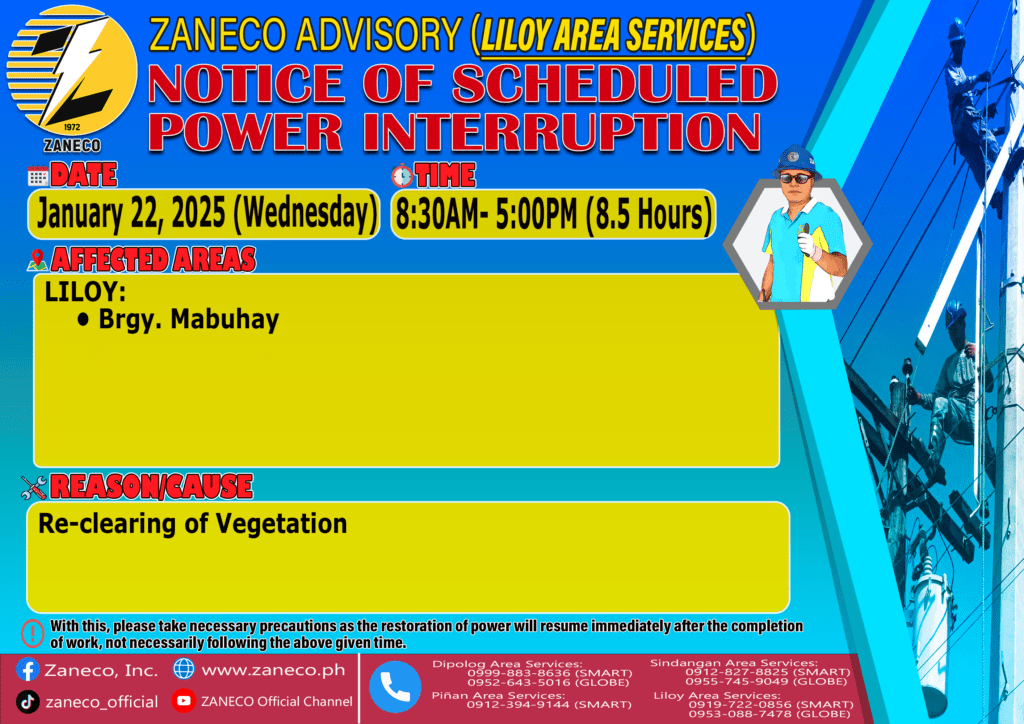 1972
ZANECO

ZANECO ADVISORY (LILOY AREA SERVICES)
NOTICE OF SCHEDULED POWER INTERRUPTION

DATE
January 22, 2025 (Wednesday)

TIME
8:30AM- 5:00PM (8.5 Hours)

AFFECTED AREAS
LILOY:
• Brgy. Mabuhay

REASON/CAUSE
Re-clearing of Vegetation

With this, please take necessary precautions as the restoration of power will resume immediately after the completion of work, not necessarily following the above given time.

Zaneco, Inc.
www.zaneco.ph
zaneco_official
ZANECO Official Channel

Dipolog Area Services:
0999-883-8636 (SMART)
0952-643-5016 (GLOBE)

Piñan Area Services:
0912-394-9144 (SMART)

Sindangan Area Services:
0912-827-8825 (SMART)
0955-745-9049 (GLOBE)

Liloy Area Services:
0919-722-0856 (SMART)
0953-088-7478 (GLOBE)